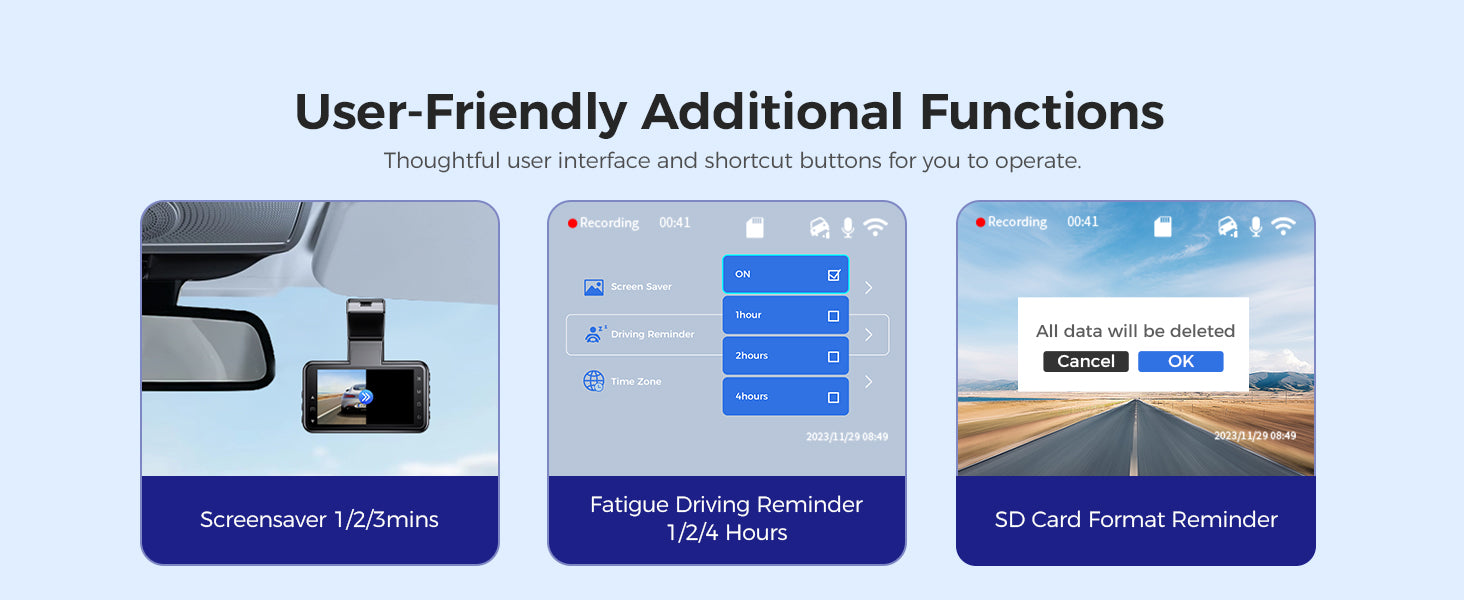 User-Friendly Additional Functions

Thoughtful user interface and shortcut buttons for you to operate.

Screensaver 1/2/3mins

Recording 00:41

Screen Saver

Driving Reminder

Time Zone

ON

1hour

2hours

4hours

2023/11/29 08:49

Fatigue Driving Reminder 1/2/4 Hours

Recording 00:41

All data will be deleted

Cancel

OK

2023/11/29 08:49

SD Card Format Reminder